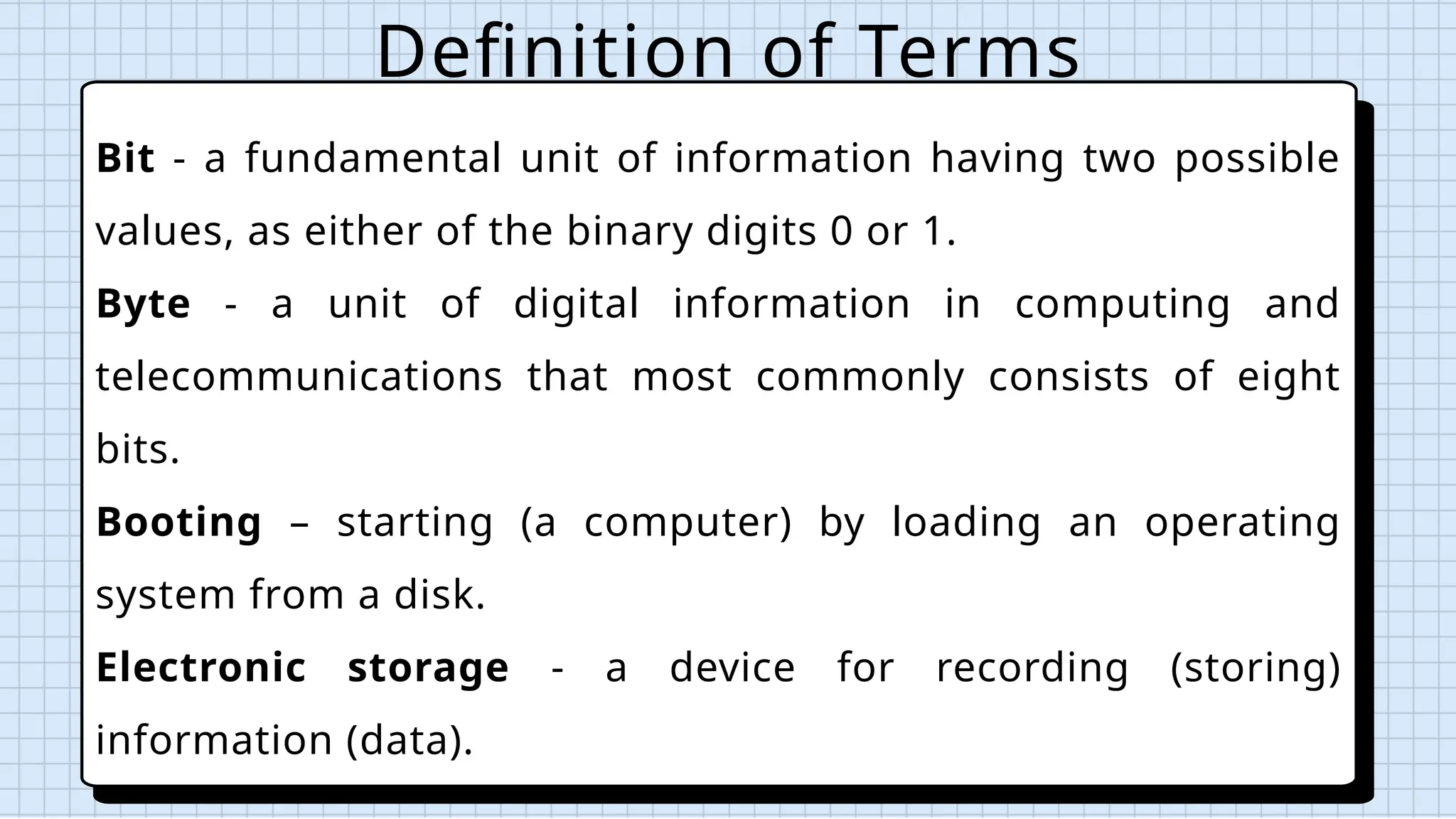 Definition of Terms

Bit - a fundamental unit of information having two possible values, as either of the binary digits 0 or 1.

Byte - a unit of digital information in computing and telecommunications that most commonly consists of eight bits.

Booting – starting (a computer) by loading an operating system from a disk.

Electronic storage - a device for recording (storing) information (data).